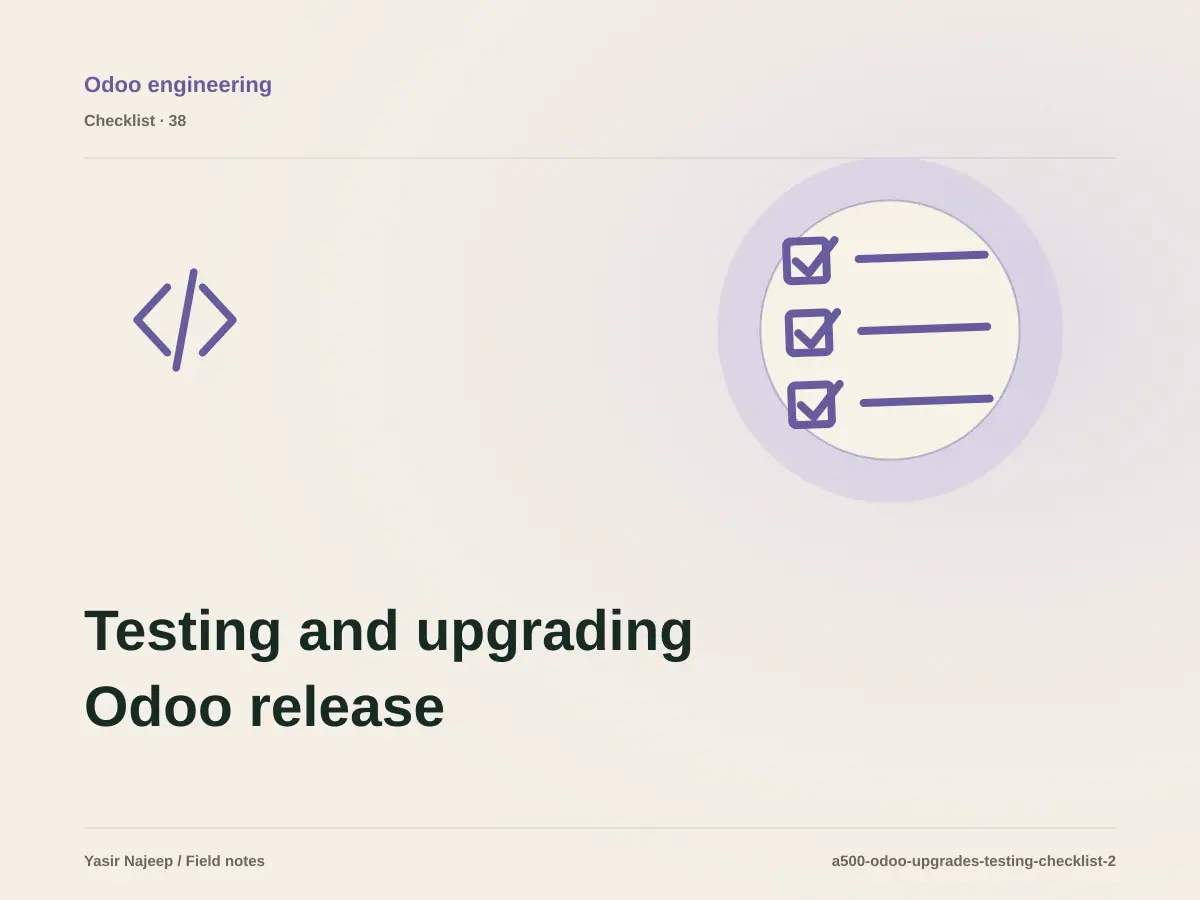 Odoo engineering
Checklist · 38

Testing and upgrading Odoo release

Yasir Najeep / Field notes
a500-odoo-upgrades-testing-checklist-2